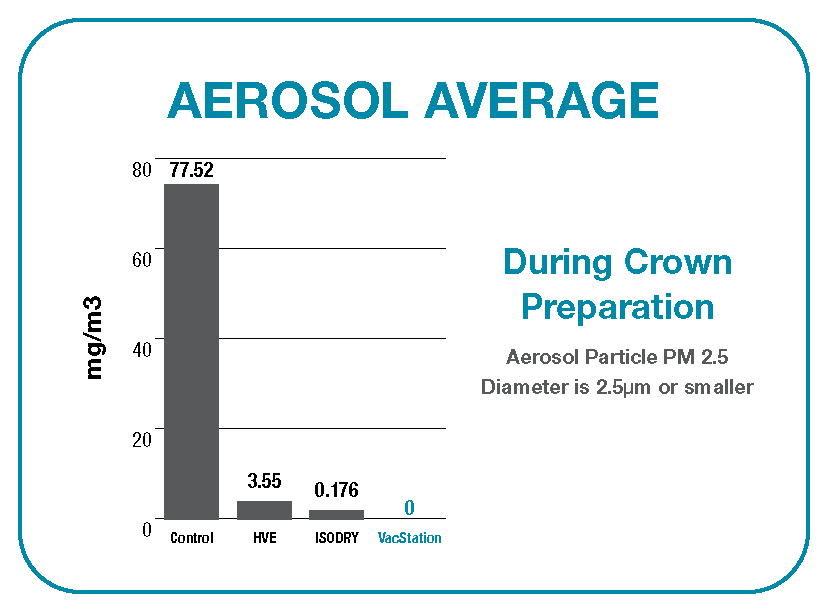 AEROSOL AVERAGE

mg/m3

80
60
40
20
0

77.52
3.55
0.176
0

Control
HVE
ISODRY
VacStation

During Crown Preparation

Aerosol Particle PM 2.5
Diameter is 2.5μm or smaller